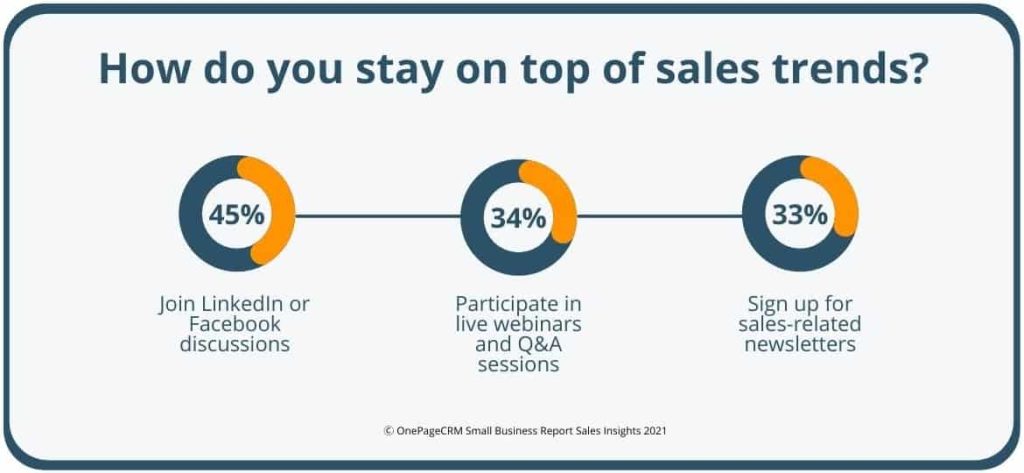 How do you stay on top of sales trends?

45%

Join LinkedIn or Facebook discussions

34%

Participate in live webinars and Q&A sessions

33%

Sign up for sales-related newsletters

© OnePageCRM Small Business Report Sales Insights 2021